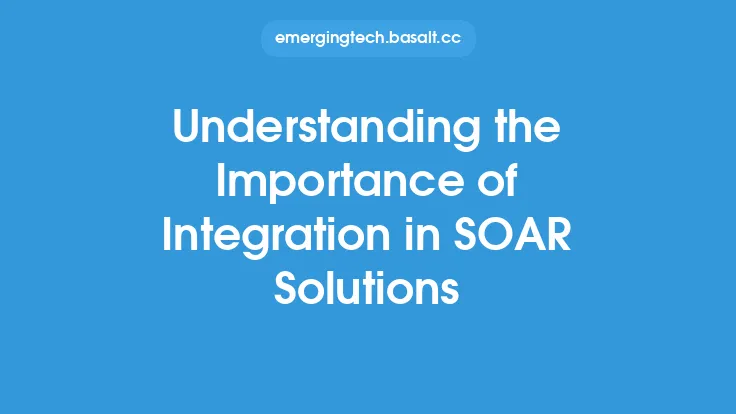 emergingtech.basalt.cc

Understanding the Importance of Integration in SOAR Solutions